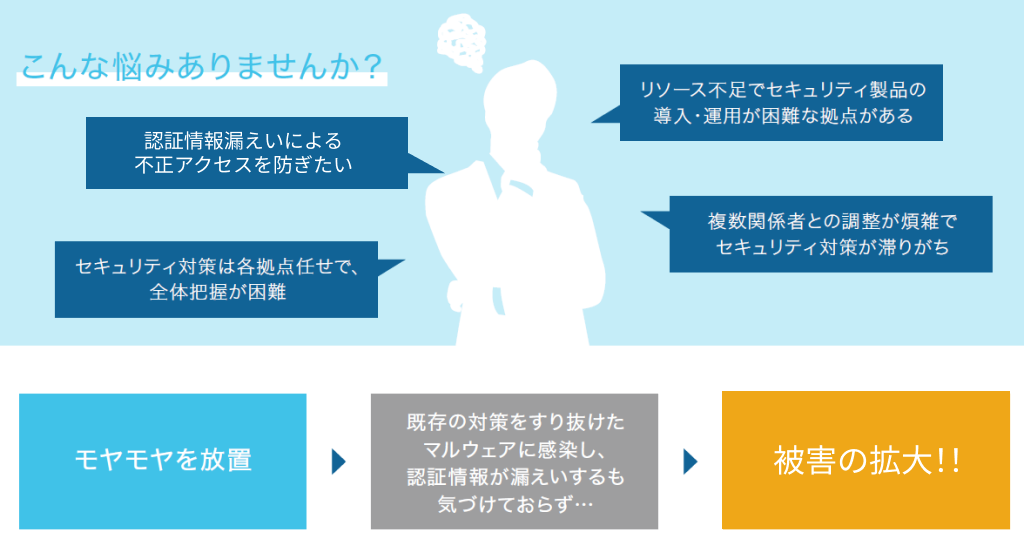 こんな悩みありませんか？

認証情報漏えいによる
不正アクセスを防ぎたい

セキュリティ対策は各拠点任せで、
全体把握が困難

リソース不足でセキュリティ製品の
導入･運用が困難な拠点がある

複数関係者との調整が煩雑で
セキュリティ対策が滞りがち

モヤモヤを放置

既存の対策をすり抜けた
マルウェアに感染し、
認証情報が漏えいするも
気づけておらず…

被害の拡大!!